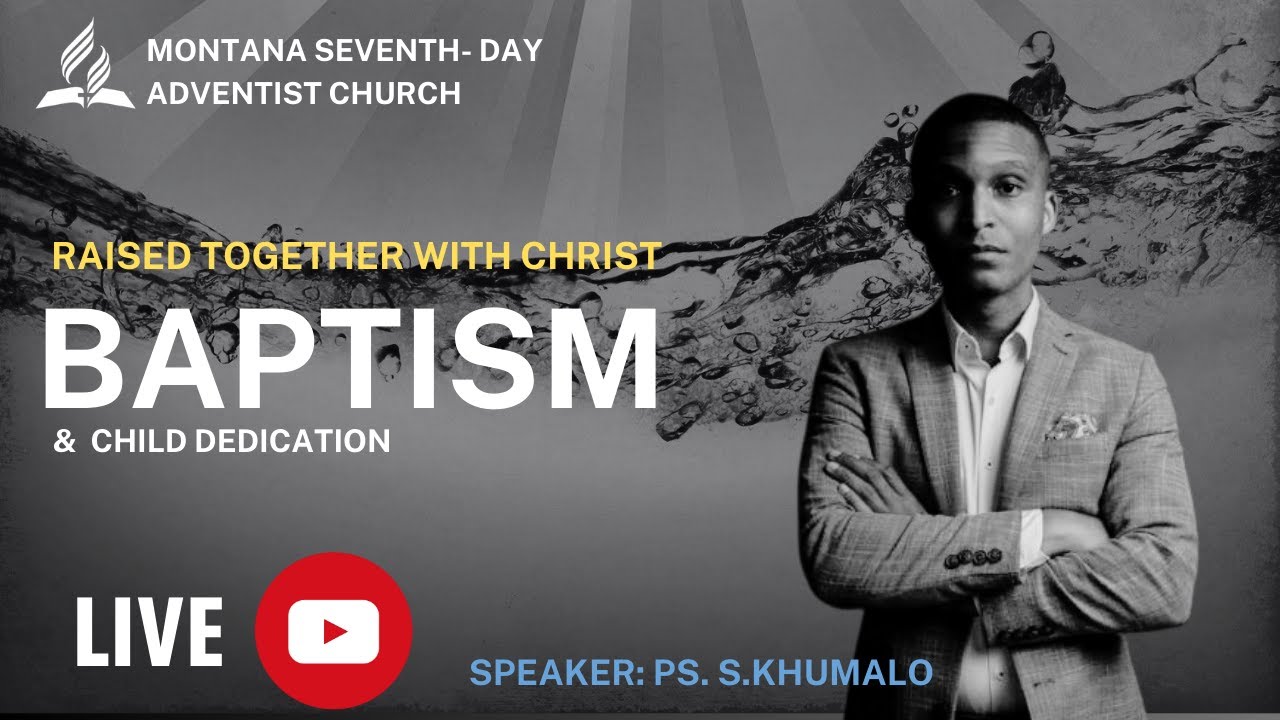 MONTANA SEVENTH- DAY ADVENTIST CHURCH

RAISED TOGETHER WITH CHRIST

BAPTISM

& CHILD DEDICATION

LIVE

SPEAKER: PS. S.KHUMALO